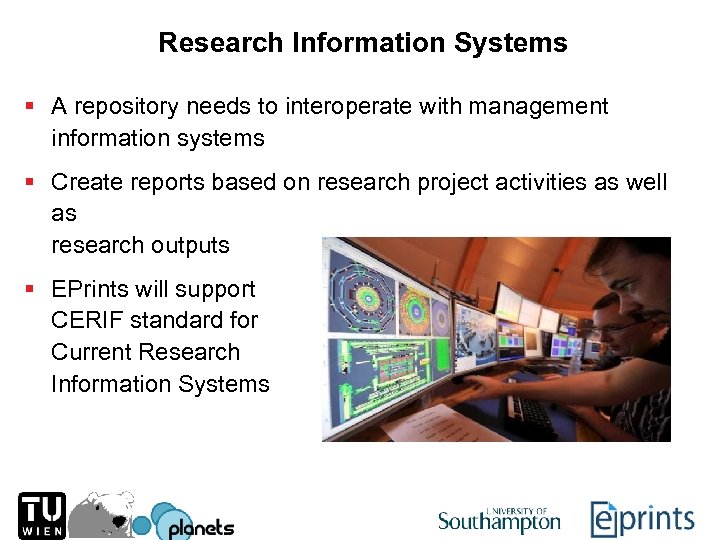 Research Information Systems

▪ A repository needs to interoperate with management information systems

▪ Create reports based on research project activities as well as
research outputs

▪ EPrints will support CERIF standard for Current Research Information Systems

TU WIEN

planets

UNIVERSITY OF Southampton

eprints